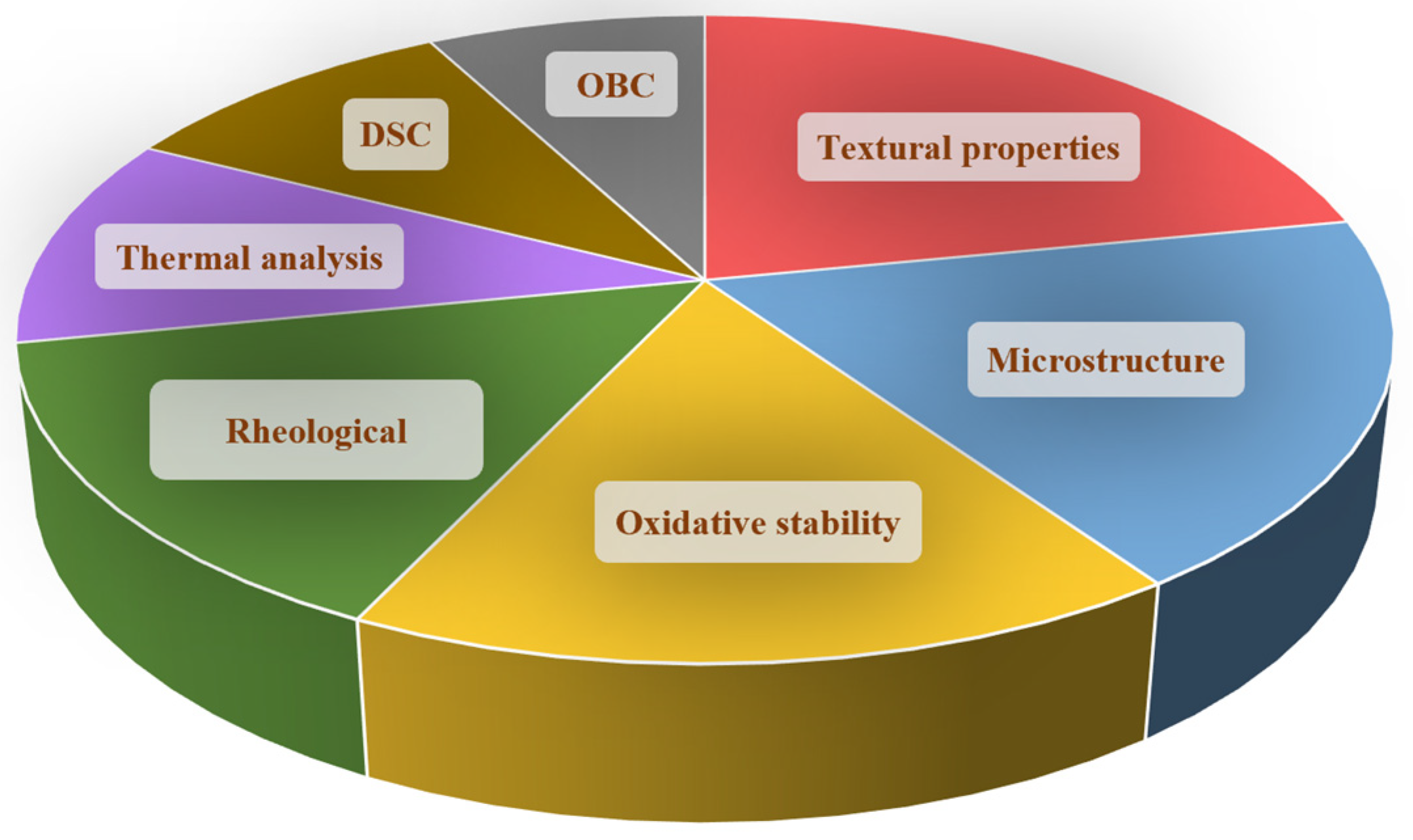 OBC

DSC

Textural properties

Thermal analysis

Microstructure

Rheological

Oxidative stability